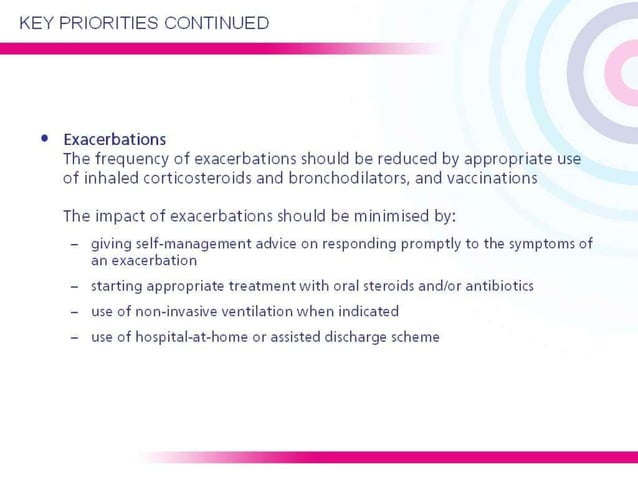 KEY PRIORITIES CONTINUED

• Exacerbations
The frequency of exacerbations should be reduced by appropriate use of inhaled corticosteroids and bronchodilators, and vaccinations

The impact of exacerbations should be minimised by:

– giving self-management advice on responding promptly to the symptoms of an exacerbation
– starting appropriate treatment with oral steroids and/or antibiotics
– use of non-invasive ventilation when indicated
– use of hospital-at-home or assisted discharge scheme